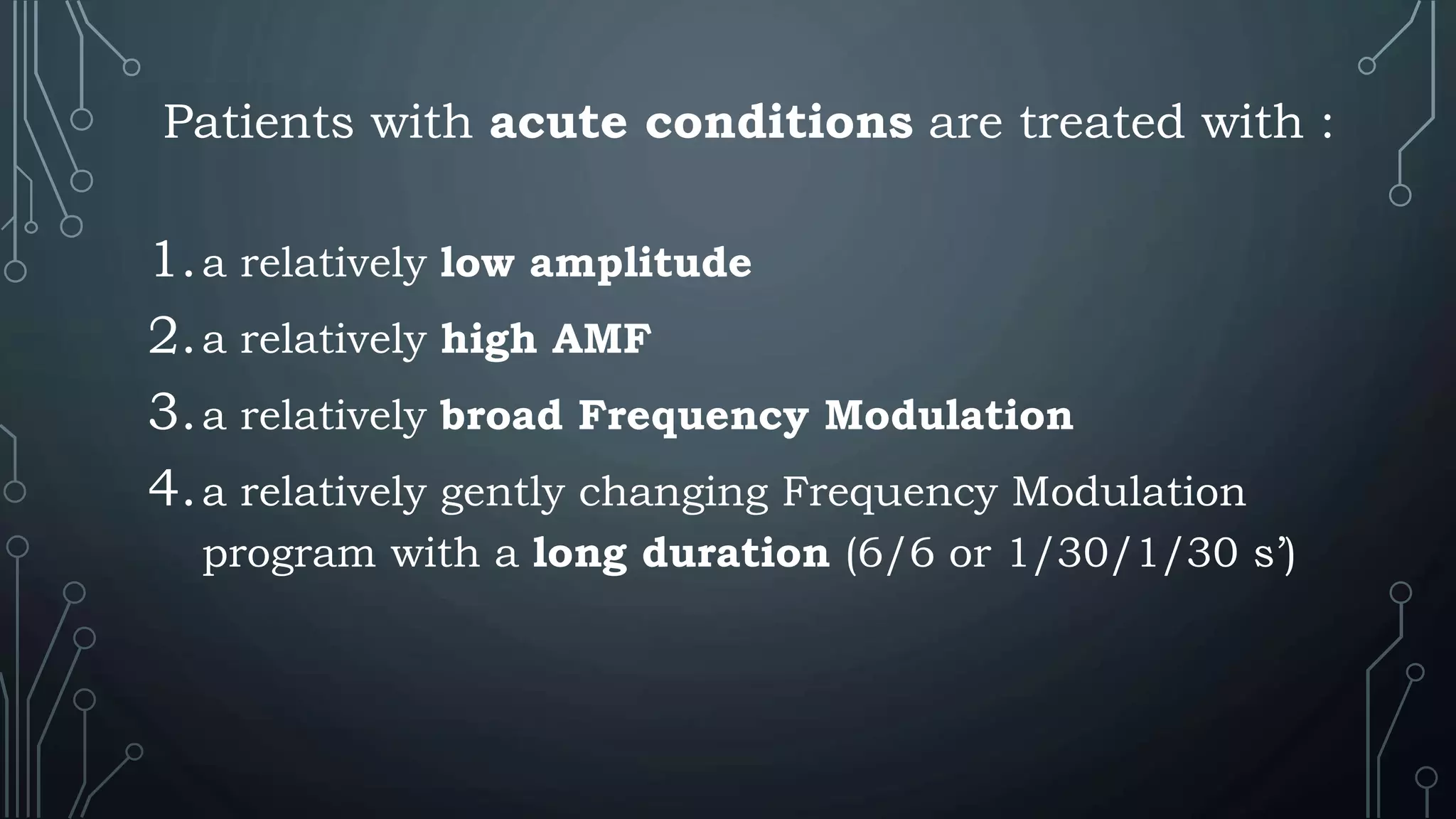 Patients with acute conditions are treated with :

1. a relatively low amplitude
2. a relatively high AMF
3. a relatively broad Frequency Modulation
4. a relatively gently changing Frequency Modulation program with a long duration (6/6 or 1/30/1/30 s’)